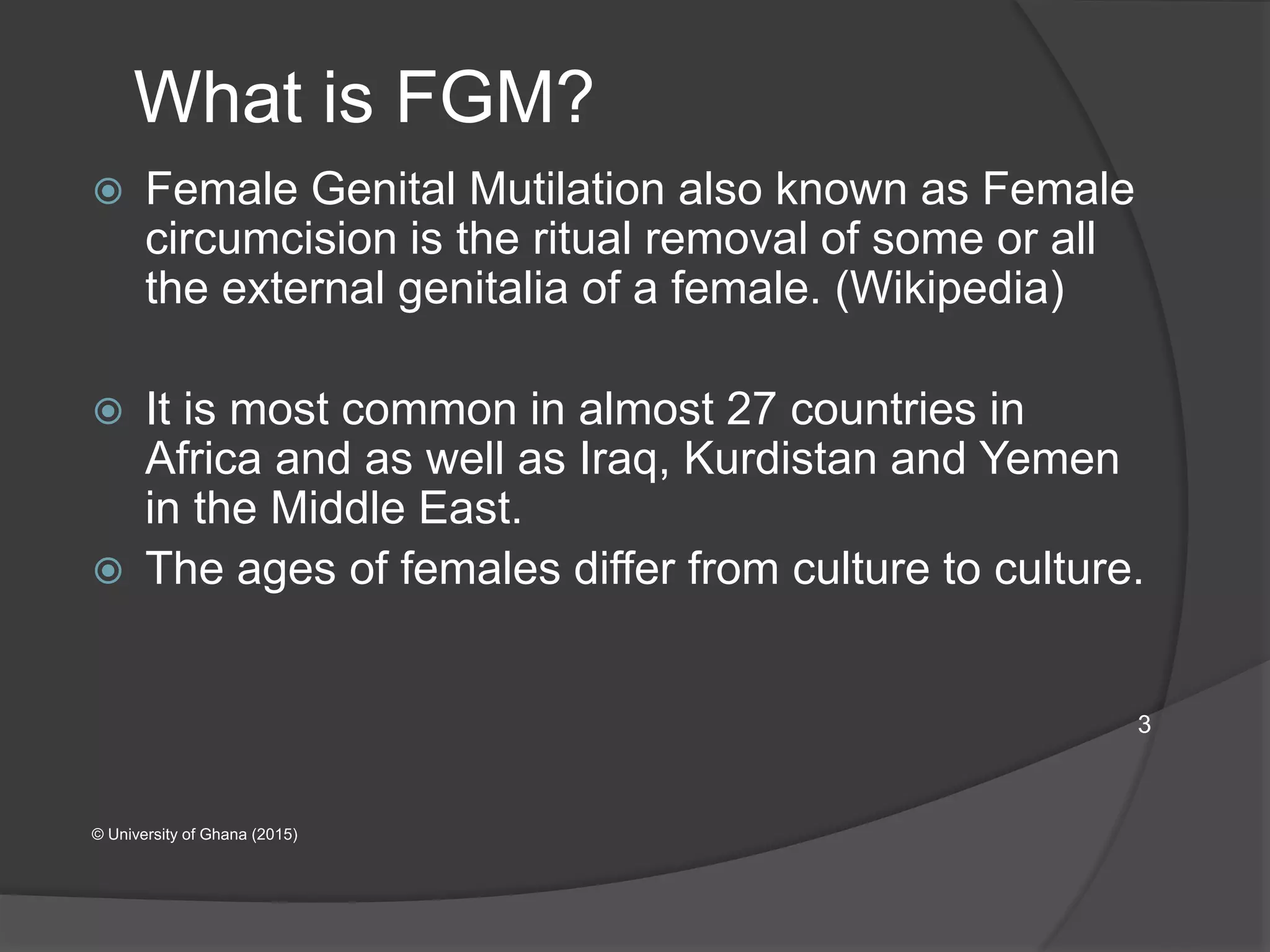 What is FGM?

Female Genital Mutilation also known as Female circumcision is the ritual removal of some or all the external genitalia of a female. (Wikipedia)

It is most common in almost 27 countries in Africa and as well as Iraq, Kurdistan and Yemen in the Middle East.

The ages of females differ from culture to culture.

3

© University of Ghana (2015)